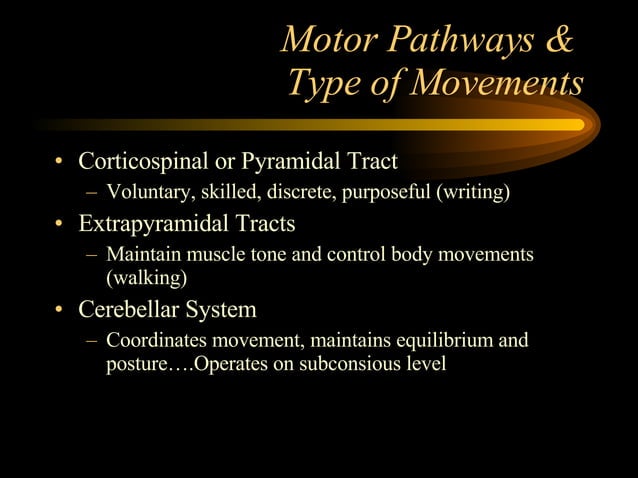 Motor Pathways & Type of Movements

• Corticospinal or Pyramidal Tract
– Voluntary, skilled, discrete, purposeful (writing)
• Extrapyramidal Tracts
– Maintain muscle tone and control body movements (walking)
• Cerebellar System
– Coordinates movement, maintains equilibrium and posture….Operates on subconsious level